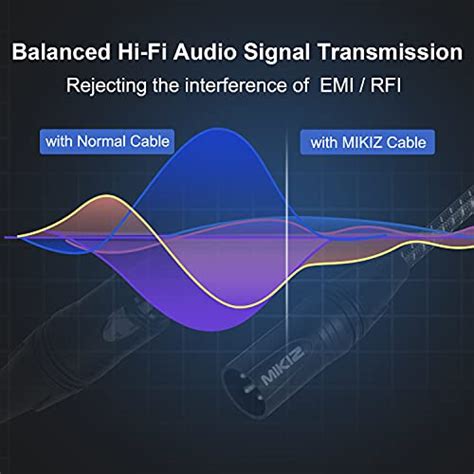 Balanced Hi-Fi Audio Signal Transmission

Rejecting the interference of EMI / RFI

with Normal Cable

with MIKIZ Cable

MIKIZ